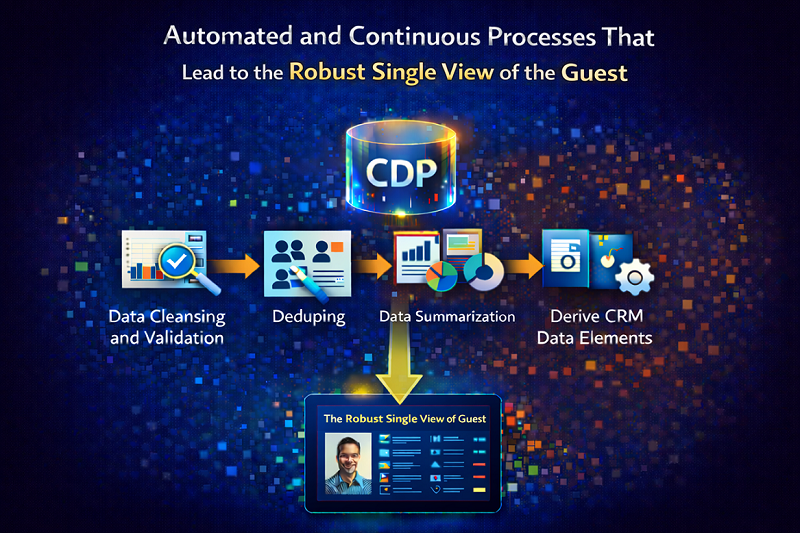 Automated and Continuous Processes That Lead to the Robust Single View of the Guest

CDP

Data Cleansing and Validation

Deduping

Data Summarization

Derive CRM Data Elements

The Robust Single View of Guest